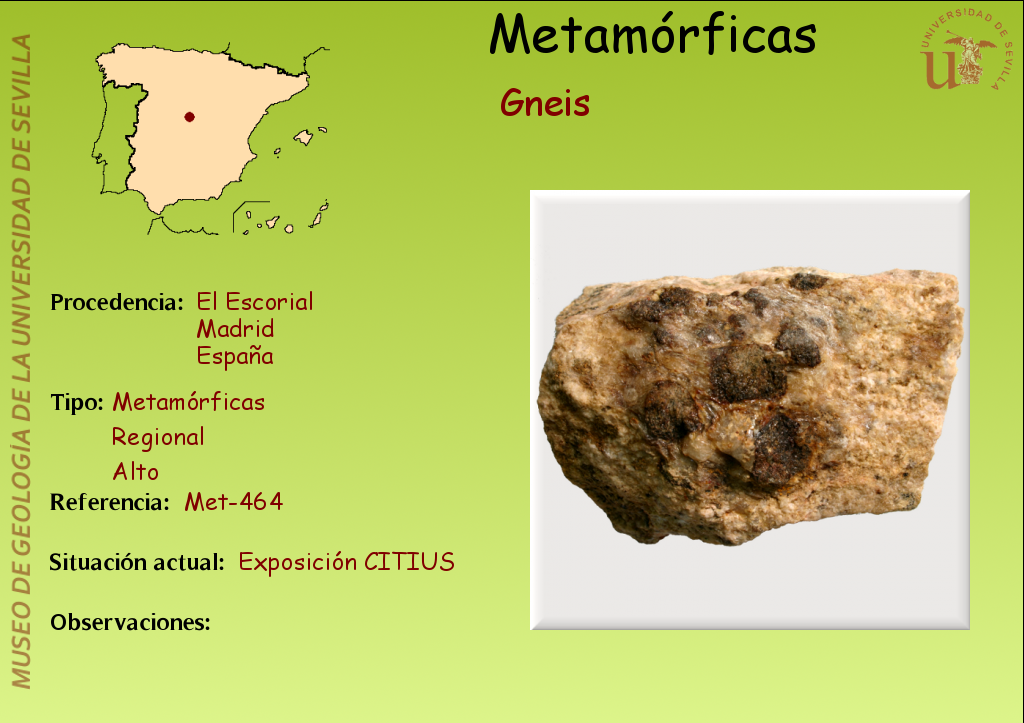 MUSEO DE GEOLOGÍA DE LA UNIVERSIDAD DE SEVILLA

Metamórficas

UNIVERSIDAD DE SEVILLA

Gneis

Procedencia: El Escorial
Madrid
España

Tipo: Metamórficas
Regional
Alto

Referencia: Met-464

Situación actual: Exposición CITIUS

Observaciones: